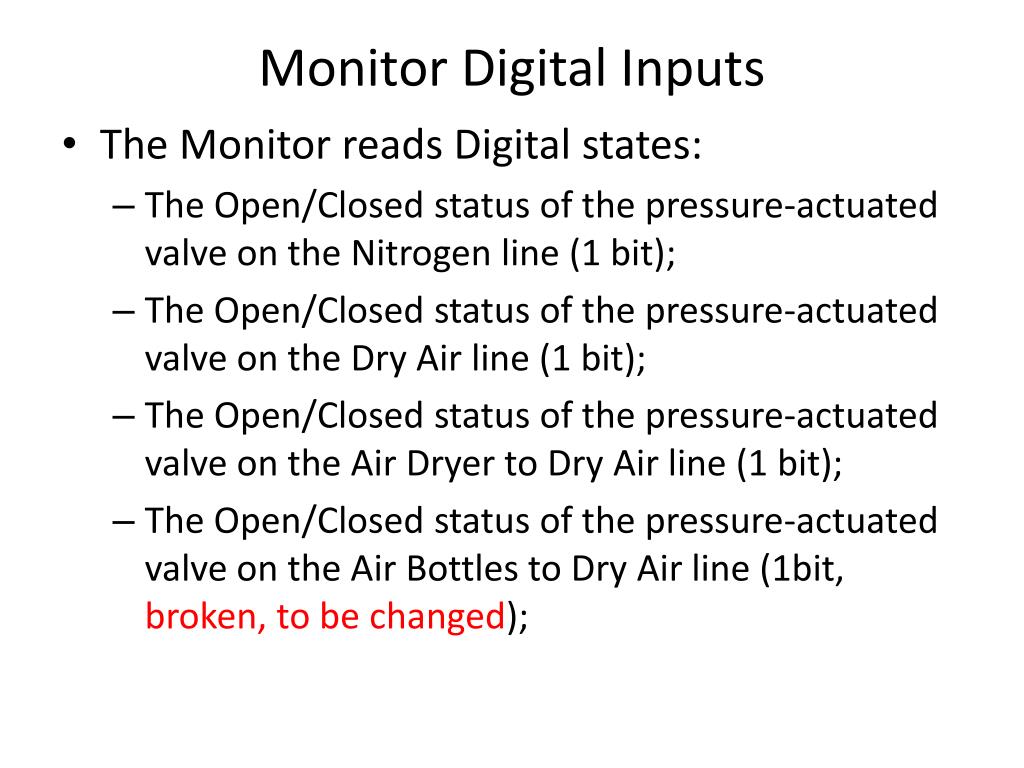 Monitor Digital Inputs

• The Monitor reads Digital states:

– The Open/Closed status of the pressure-actuated valve on the Nitrogen line (1 bit);

– The Open/Closed status of the pressure-actuated valve on the Dry Air line (1 bit);

– The Open/Closed status of the pressure-actuated valve on the Air Dryer to Dry Air line (1 bit);

– The Open/Closed status of the pressure-actuated valve on the Air Bottles to Dry Air line (1bit, broken, to be changed);